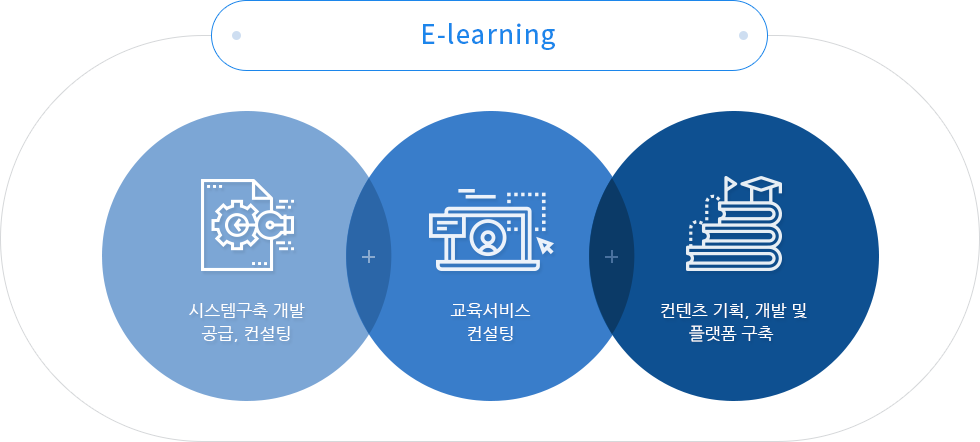 E-learning

시스템구축 개발
공급, 컨설팅

+

교육서비스
컨설팅

+

컨텐츠 기획, 개발 및
플랫폼 구축